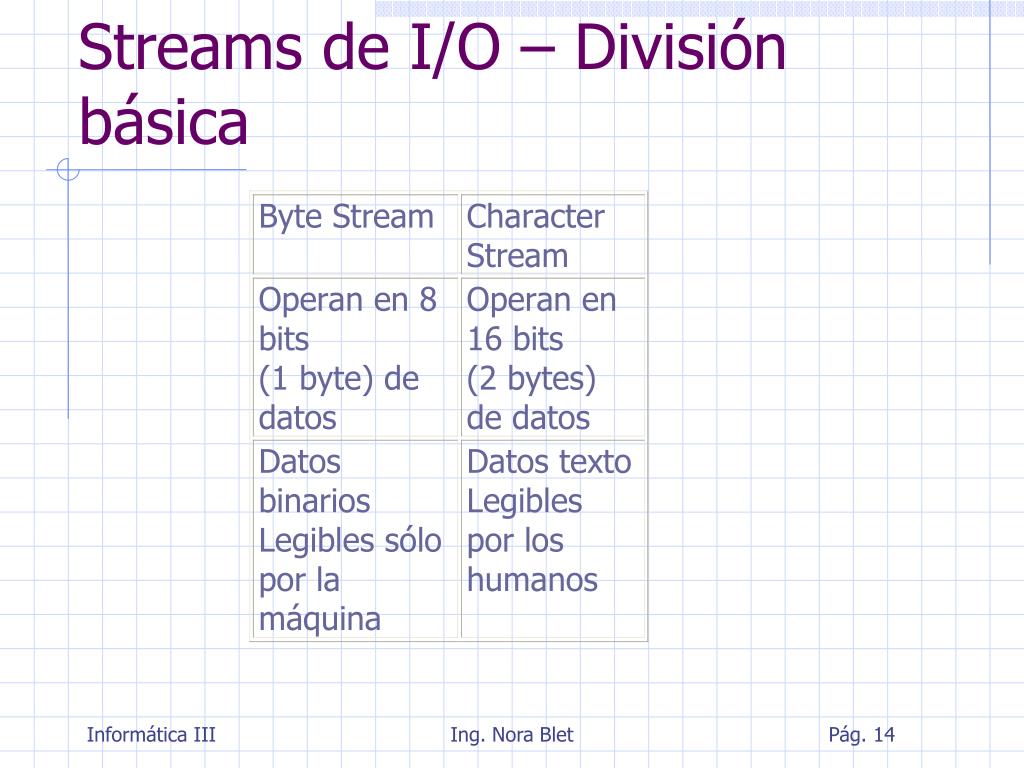 Streams de I/O – División básica

| Byte Stream | Character Stream |
|---|---|
| Operan en 8 bits (1 byte) de datos | Operan en 16 bits (2 bytes) de datos |
| Datos binarios Legibles sólo por la máquina | Datos texto Legibles por los humanos |

Informática III

Ing. Nora Blet

Pág. 14